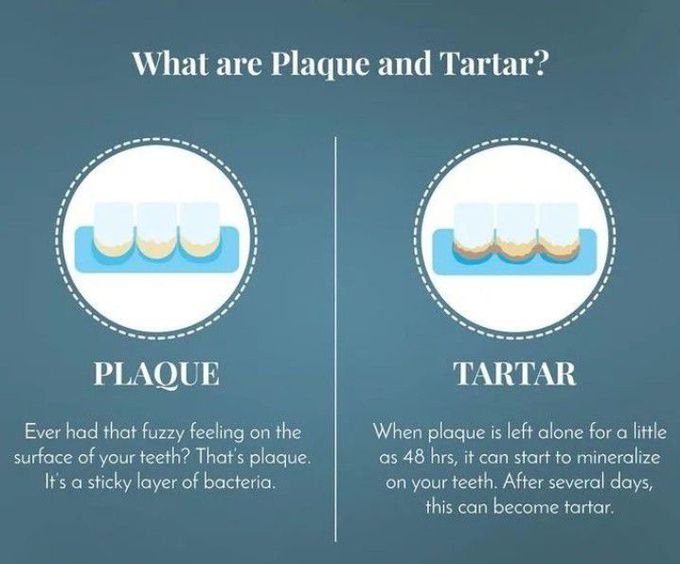 What are Plaque and Tartar?

PLAQUE

Ever had that fuzzy feeling on the surface of your teeth? That's plaque. It's a sticky layer of bacteria.

TARTAR

When plaque is left alone for a little as 48 hrs, it can start to mineralize on your teeth. After several days, this can become tartar.